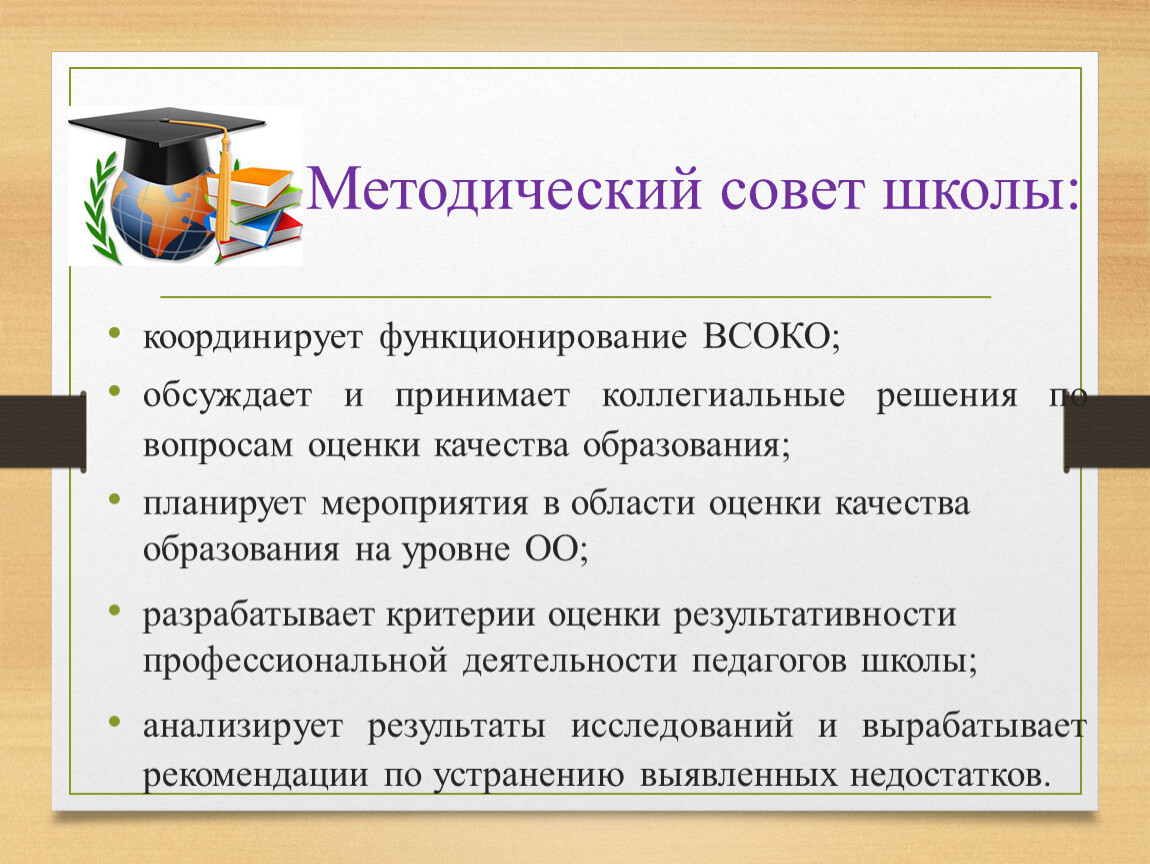 Методический совет школы:

• координирует функционирование ВСОКО;
• обсуждает и принимает коллегиальные решения по вопросам оценки качества образования;
• планирует мероприятия в области оценки качества образования на уровне ОО;
• разрабатывает критерии оценки результативности профессиональной деятельности педагогов школы;
• анализирует результаты исследований и вырабатывает рекомендации по устранению выявленных недостатков.